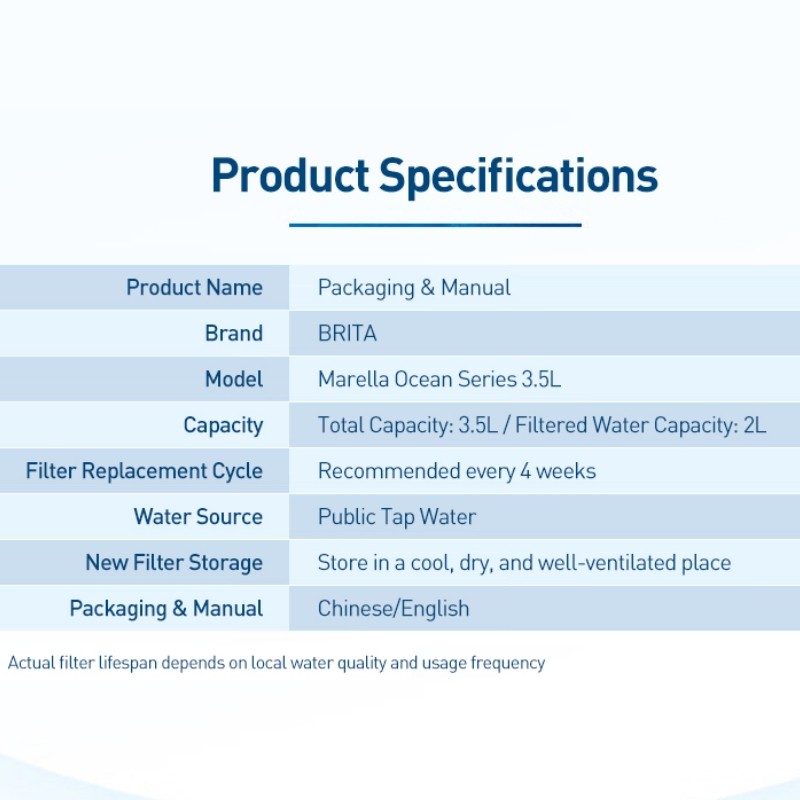 Product Specifications

| Product Name | Packaging & Manual |
|---|---|
| Brand | BRITA |
| Model | Marella Ocean Series 3.5L |
| Capacity | Total Capacity: 3.5L / Filtered Water Capacity: 2L |
| Filter Replacement Cycle | Recommended every 4 weeks |
| Water Source | Public Tap Water |
| New Filter Storage | Store in a cool, dry, and well-ventilated place |
| Packaging & Manual | Chinese/English |

Actual filter lifespan depends on local water quality and usage frequency